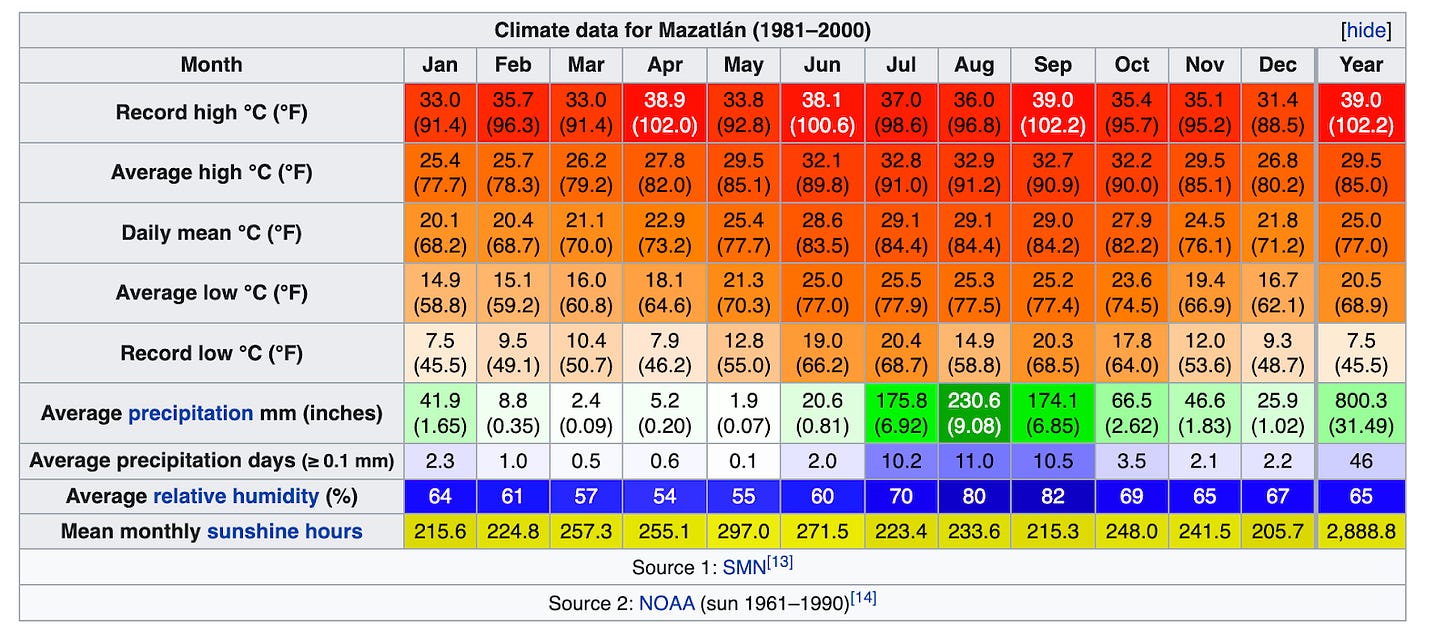 Climate data for Mazatlán (1981–2000) [hide]

| Month | Jan | Feb | Mar | Apr | May | Jun | Jul | Aug | Sep | Oct | Nov | Dec | Year |
|---|---|---|---|---|---|---|---|---|---|---|---|---|---|
| Record high °C (°F) | 33.0 (91.4) | 35.7 (96.3) | 33.0 (91.4) | 38.9 (102.0) | 33.8 (92.8) | 38.1 (100.6) | 37.0 (98.6) | 36.0 (96.8) | 39.0 (102.2) | 35.4 (95.7) | 35.1 (95.2) | 31.4 (88.5) | 39.0 (102.2) |
| Average high °C (°F) | 25.4 (77.7) | 25.7 (78.3) | 26.2 (79.2) | 27.8 (82.0) | 29.5 (85.1) | 32.1 (89.8) | 32.8 (91.0) | 32.9 (91.2) | 32.7 (90.9) | 32.2 (90.0) | 29.5 (85.1) | 26.8 (80.2) | 29.5 (85.0) |
| Daily mean °C (°F) | 20.1 (68.2) | 20.4 (68.7) | 21.1 (70.0) | 22.9 (73.2) | 25.4 (77.7) | 28.6 (83.5) | 29.1 (84.4) | 29.1 (84.4) | 29.0 (84.2) | 27.9 (82.2) | 24.5 (76.1) | 21.8 (71.2) | 25.0 (77.0) |
| Average low °C (°F) | 14.9 (58.8) | 15.1 (59.2) | 16.0 (60.8) | 18.1 (64.6) | 21.3 (70.3) | 25.0 (77.0) | 25.5 (77.9) | 25.3 (77.5) | 25.2 (77.4) | 23.6 (74.5) | 19.4 (66.9) | 16.7 (62.1) | 20.5 (68.9) |
| Record low °C (°F) | 7.5 (45.5) | 9.5 (49.1) | 10.4 (50.7) | 7.9 (46.2) | 12.8 (55.0) | 19.0 (66.2) | 20.4 (68.7) | 14.9 (58.8) | 20.3 (68.5) | 17.8 (64.0) | 12.0 (53.6) | 9.3 (48.7) | 7.5 (45.5) |
| Average precipitation mm (inches) | 41.9 (1.65) | 8.8 (0.35) | 2.4 (0.09) | 5.2 (0.20) | 1.9 (0.07) | 20.6 (0.81) | 175.8 (6.92) | 230.6 (9.08) | 174.1 (6.85) | 66.5 (2.62) | 46.6 (1.83) | 25.9 (1.02) | 800.3 (31.49) |
| Average precipitation days (≥ 0.1 mm) | 2.3 | 1.0 | 0.5 | 0.6 | 0.1 | 2.0 | 10.2 | 11.0 | 10.5 | 3.5 | 2.1 | 2.2 | 46 |
| Average relative humidity (%) | 64 | 61 | 57 | 54 | 55 | 60 | 70 | 80 | 82 | 69 | 65 | 67 | 65 |
| Mean monthly sunshine hours | 215.6 | 224.8 | 257.3 | 255.1 | 297.0 | 271.5 | 223.4 | 233.6 | 215.3 | 248.0 | 241.5 | 205.7 | 2,888.8 |

Source 1: SMN[13]

Source 2: NOAA (sun 1961–1990)[14]